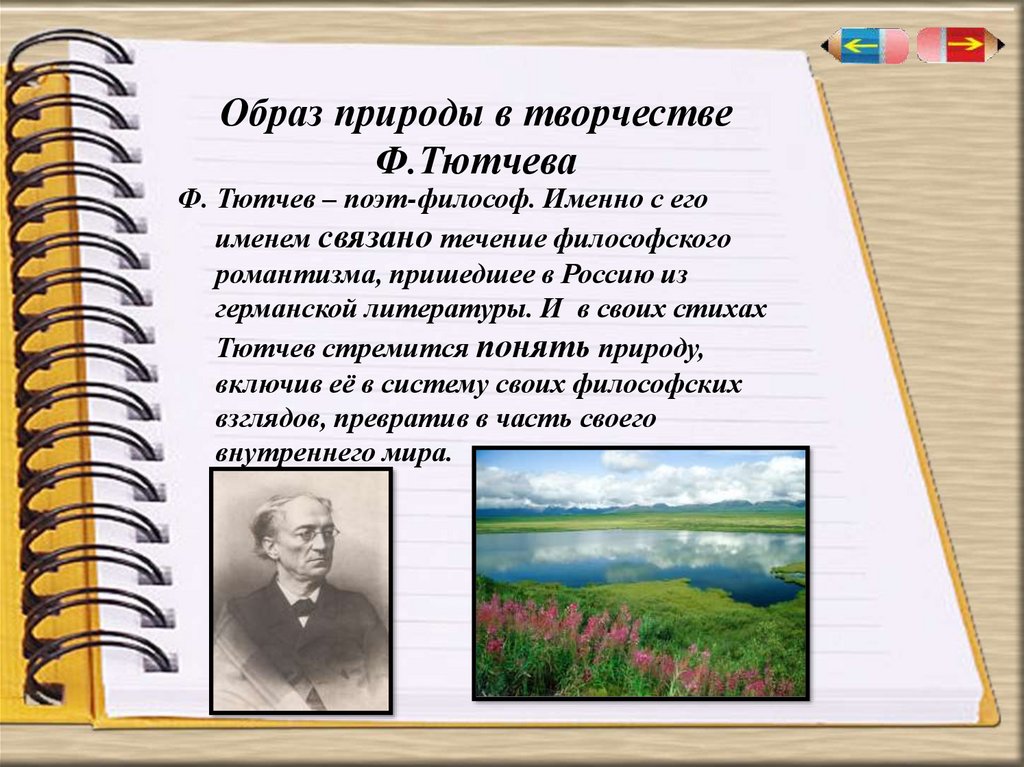 Образ природы в творчестве Ф.Тютчева

Ф. Тютчев – поэт-философ. Именно с его именем связано течение философского романтизма, пришедшее в Россию из германской литературы. И в своих стихах Тютчев стремится понять природу, включив её в систему своих философских взглядов, превратив в часть своего внутреннего мира.